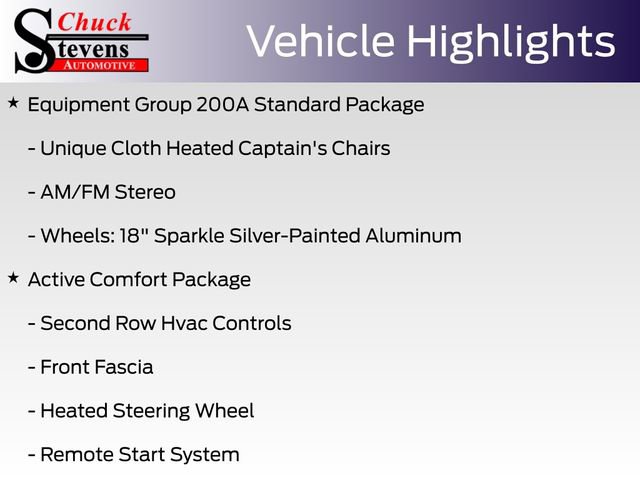 Chuck Stevens AUTOMOTIVE

Vehicle Highlights

★ Equipment Group 200A Standard Package

- Unique Cloth Heated Captain's Chairs

- AM/FM Stereo

- Wheels: 18" Sparkle Silver-Painted Aluminum

★ Active Comfort Package

- Second Row Hvac Controls

- Front Fascia

- Heated Steering Wheel

- Remote Start System